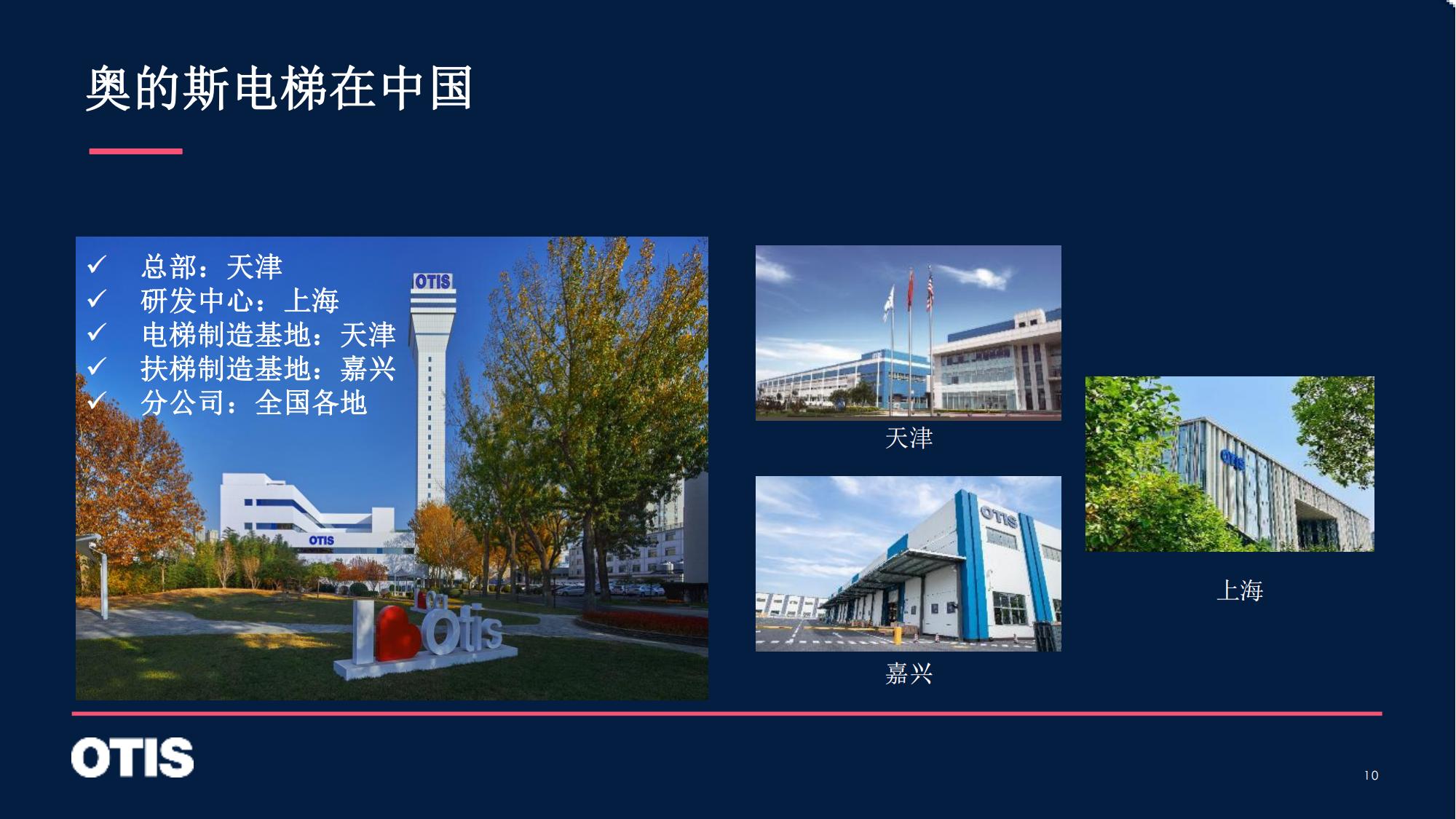 奥的斯电梯在中国

✓ 总部：天津
✓ 研发中心：上海
✓ 电梯制造基地：天津
✓ 扶梯制造基地：嘉兴
✓ 分公司：全国各地

OTIS

OTIS

I Otis

天津

OTIS

嘉兴

OTIS

上海

OTIS

10